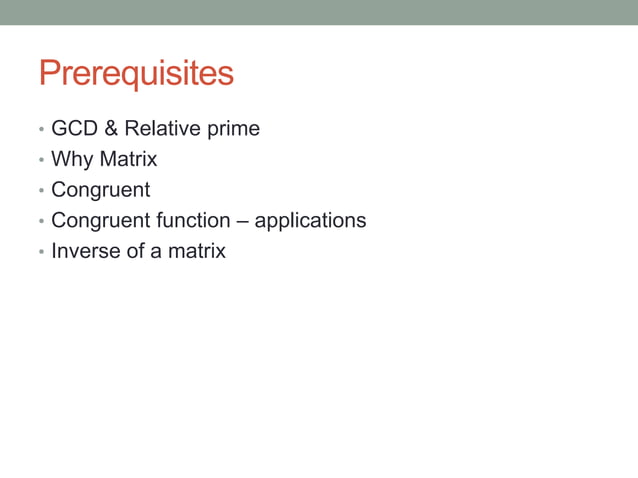 Prerequisites

• GCD & Relative prime
• Why Matrix
• Congruent
• Congruent function – applications
• Inverse of a matrix